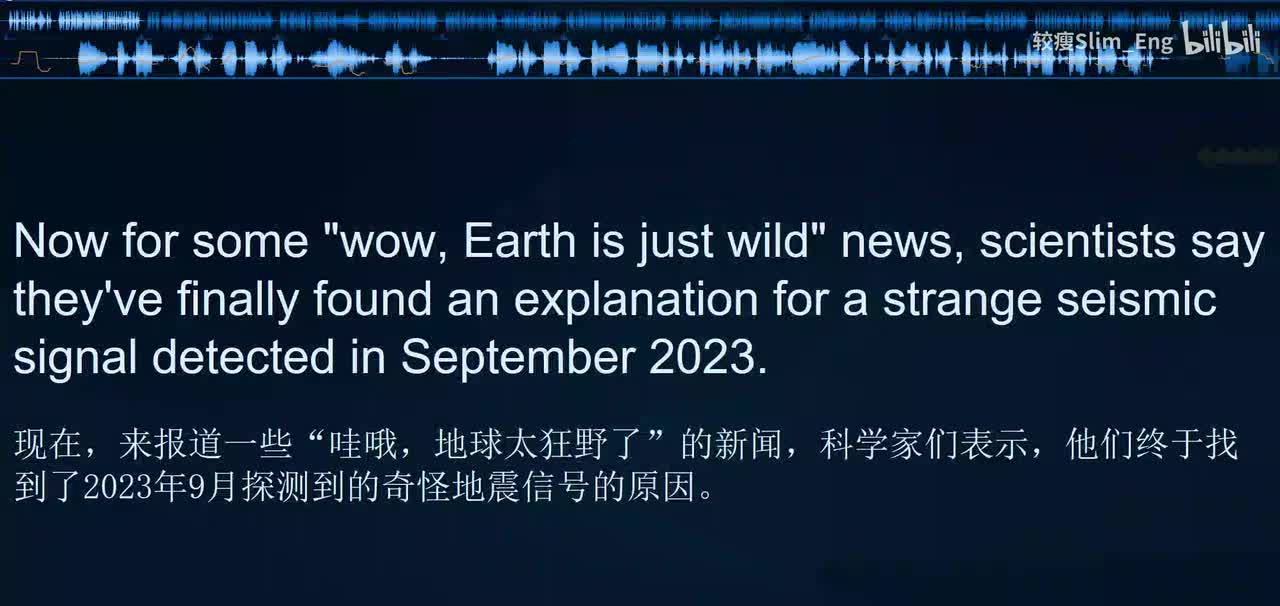 较瘦Slim_Eng bilibili

Now for some "wow, Earth is just wild" news, scientists say they've finally found an explanation for a strange seismic signal detected in September 2023.

现在，来报道一些“哇哦，地球太狂野了”的新闻，科学家们表示，他们终于找到了2023年9月探测到的奇怪地震信号的原因。